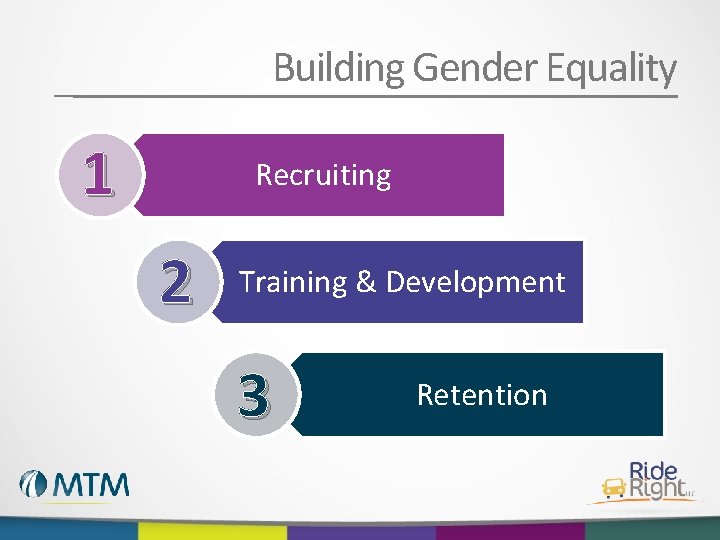 Building Gender Equality

1 Recruiting

2 Training & Development

3 Retention

MTM

Ride Right LLC